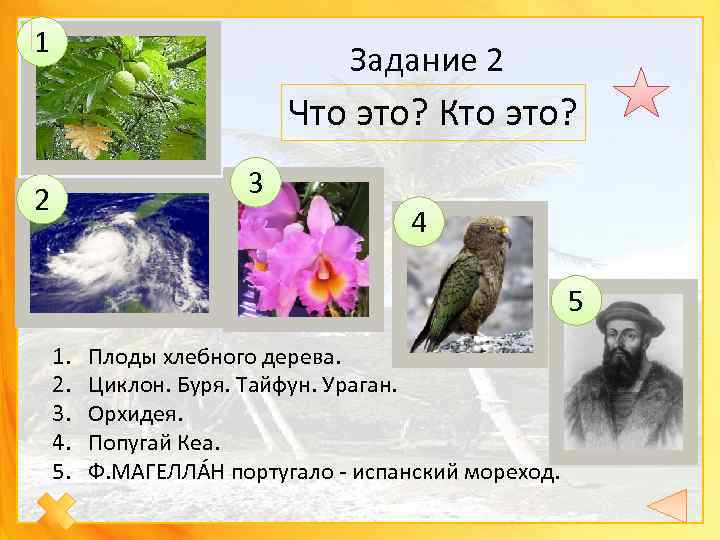 1

Задание 2

Что это? Кто это?

2

3

4

5

1. Плоды хлебного дерева.
2. Циклон. Буря. Тайфун. Ураган.
3. Орхидея.
4. Попугай Кеа.
5. Ф.МАГЕЛЛА́Н португало - испанский мореход.